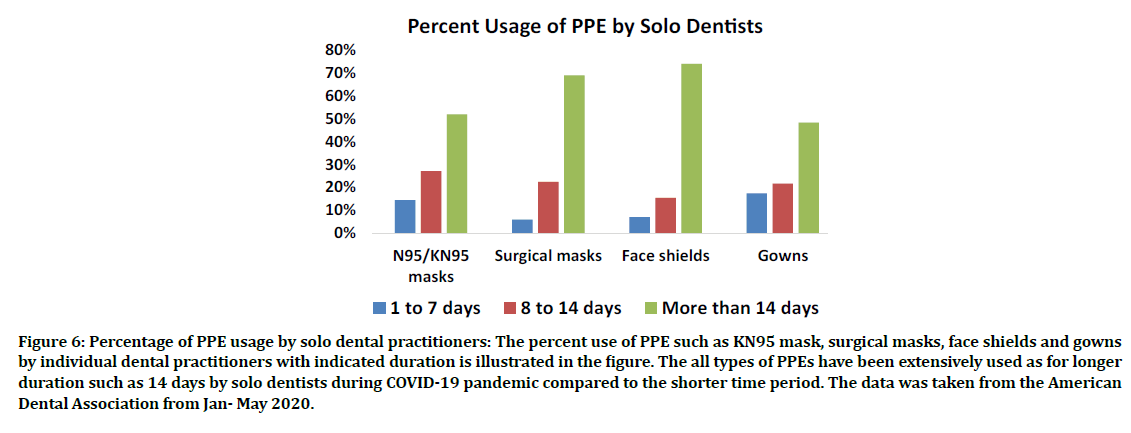 Percent Usage of PPE by Solo Dentists

80%
70%
60%
50%
40%
30%
20%
10%
0%

N95/KN95 masks
Surgical masks
Face shields
Gowns

1 to 7 days
8 to 14 days
More than 14 days

Figure 6: Percentage of PPE usage by solo dental practitioners: The percent use of PPE such as KN95 mask, surgical masks, face shields and gowns by individual dental practitioners with indicated duration is illustrated in the figure. The all types of PPEs have been extensively used as for longer duration such as 14 days by solo dentists during COVID-19 pandemic compared to the shorter time period. The data was taken from the American Dental Association from Jan- May 2020.